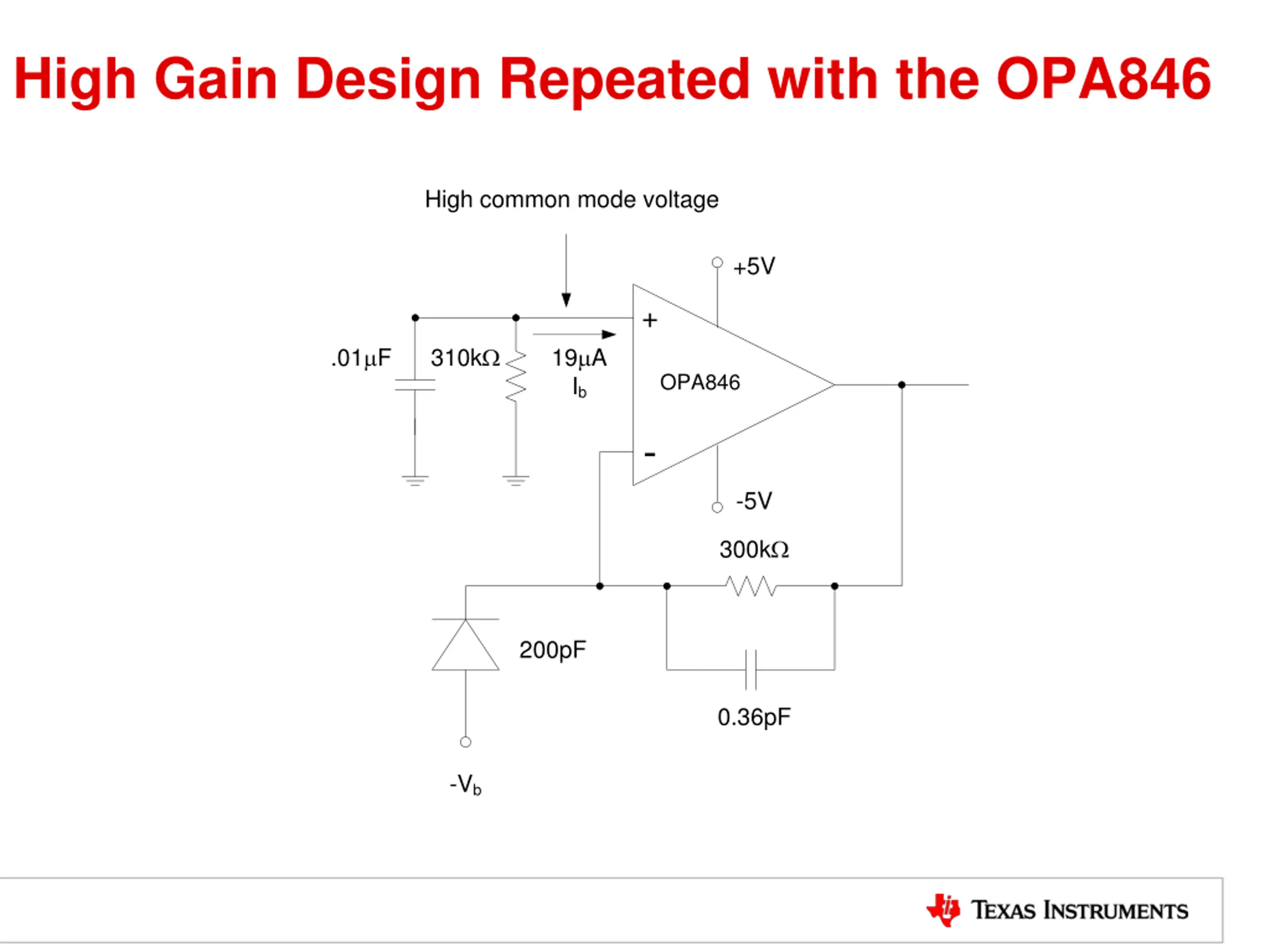 High Gain Design Repeated with the OPA846

High common mode voltage

+5V

+

.01µF

310kΩ

19µA

$I_b$

OPA846

-

-5V

300kΩ

200pF

0.36pF

$-V_b$

TEXAS INSTRUMENTS